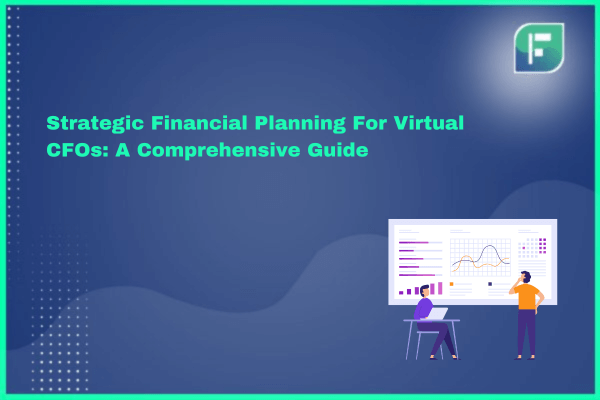 Strategic Financial Planning For Virtual CFOs: A Comprehensive Guide